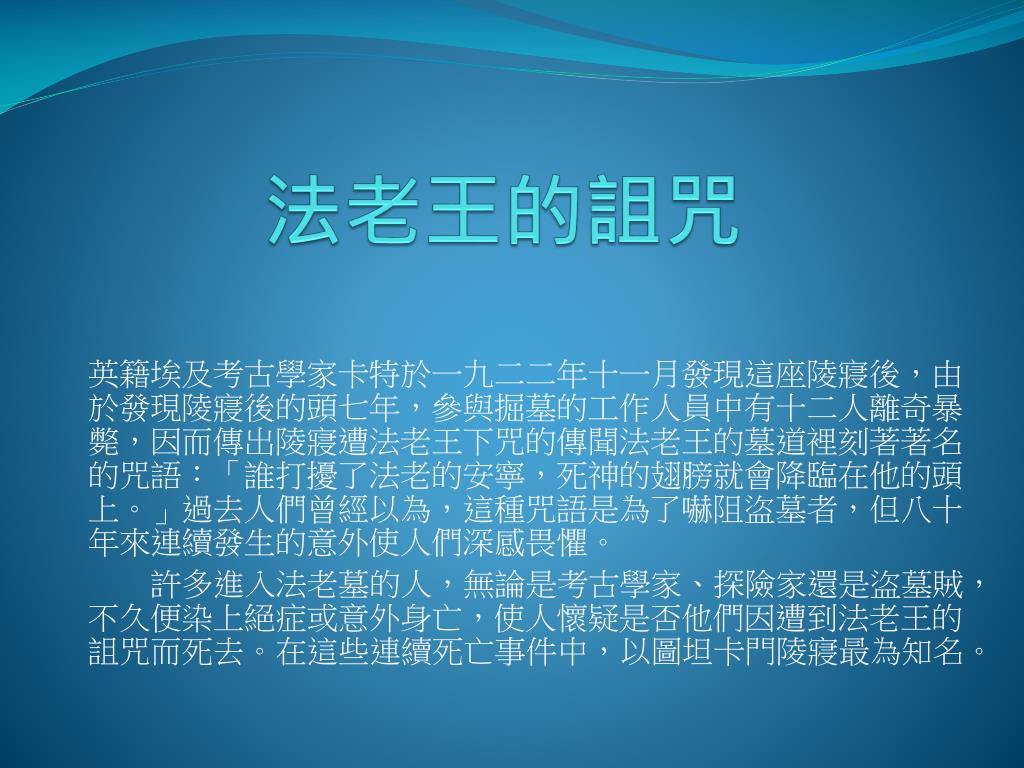 法老王的詛咒

英籍埃及考古學家卡特於一九二二年十一月發現這座陵寢後，由於發現陵寢後的頭七年，參與掘墓的工作人員中有十二人離奇暴斃，因而傳出陵寢遭法老王下咒的傳聞法老王的墓道裡刻著著名的咒語：「誰打擾了法老的安寧，死神的翅膀就會降臨在他的頭上。」過去人們曾經以為，這種咒語是為了嚇阻盜墓者，但八十年來連續發生的意外使人們深感畏懼。

許多進入法老墓的人，無論是考古學家、探險家還是盜墓賊，不久便染上絕症或意外身亡，使人懷疑是否他們因遭到法老王的詛咒而死去。在這些連續死亡事件中，以圖坦卡門陵寢最為知名。